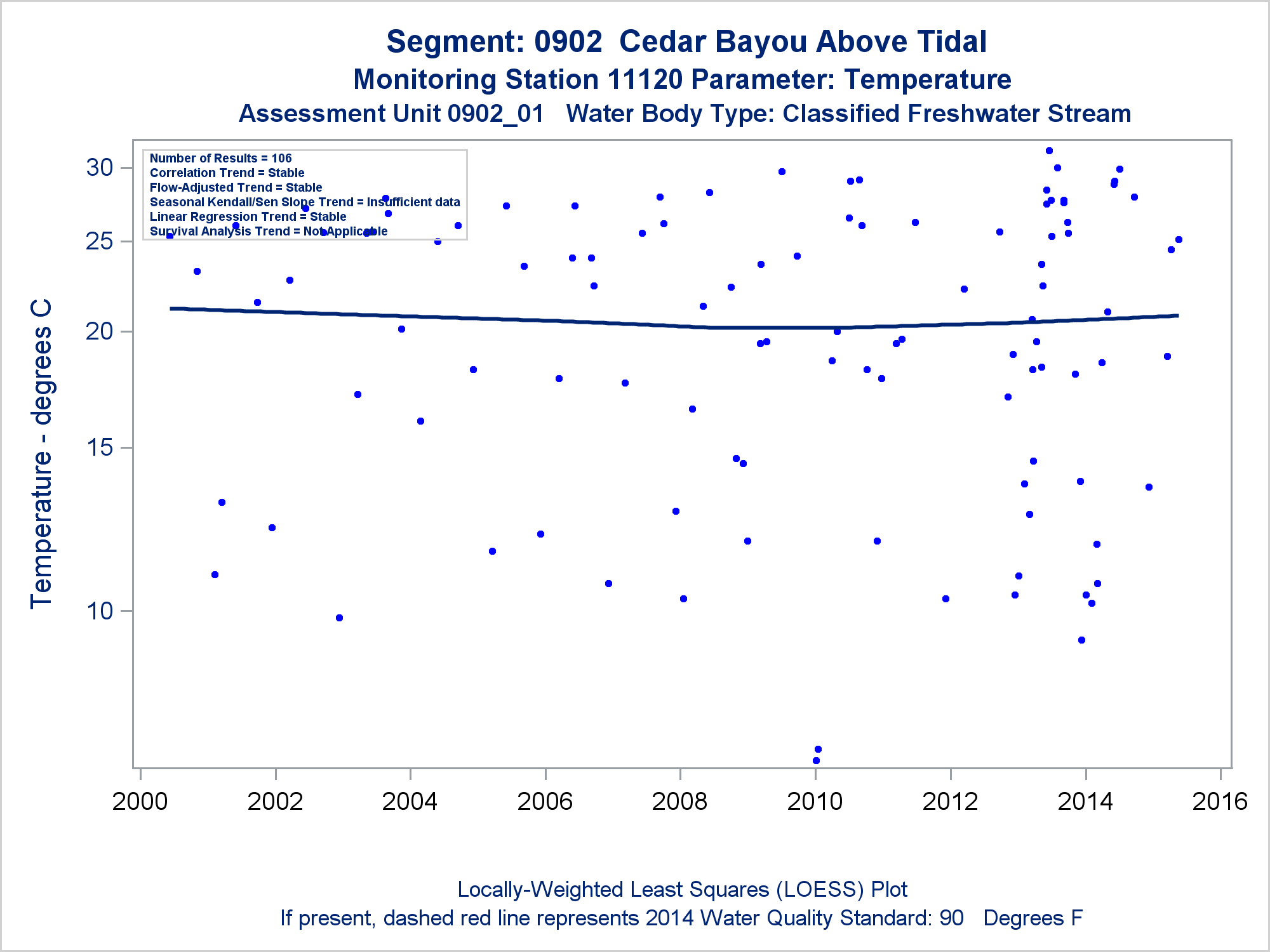 Segment: 0902 Cedar Bayou Above Tidal
Monitoring Station 11120 Parameter: Temperature
Assessment Unit 0902_01 Water Body Type: Classified Freshwater Stream

Number of Results = 106
Correlation Trend = Stable
Flow-Adjusted Trend = Stable
Seasonal Kendall/Sen Slope Trend = Insufficient data
Linear Regression Trend = Stable
Survival Analysis Trend = Not Applicable

Temperature - degrees C

30
25
20
15
10

2000 2002 2004 2006 2008 2010 2012 2014 2016

Locally-Weighted Least Squares (LOESS) Plot
If present, dashed red line represents 2014 Water Quality Standard: 90 Degrees F